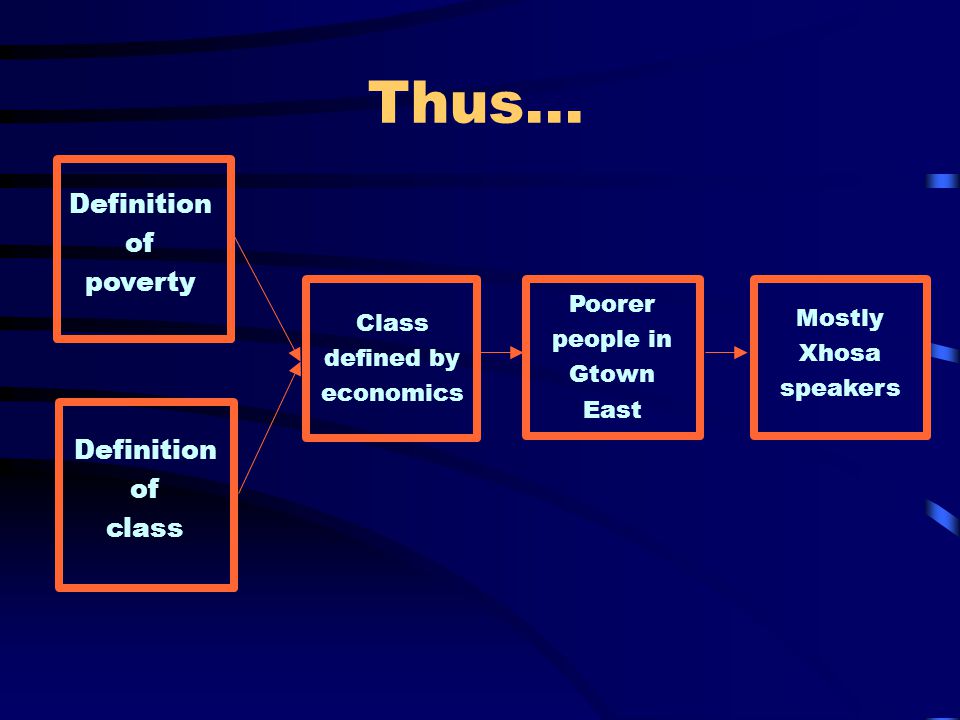 Thus…

Definition of poverty

Definition of class

Class defined by economics

Poorer people in Gtown East

Mostly Xhosa speakers